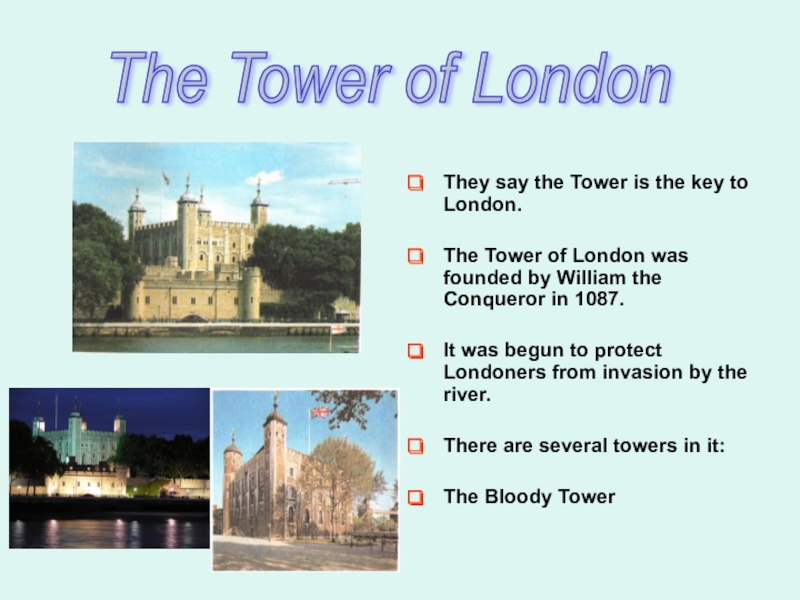 The Tower of London

They say the Tower is the key to London.

The Tower of London was founded by William the Conqueror in 1087.

It was begun to protect Londoners from invasion by the river.

There are several towers in it:

The Bloody Tower